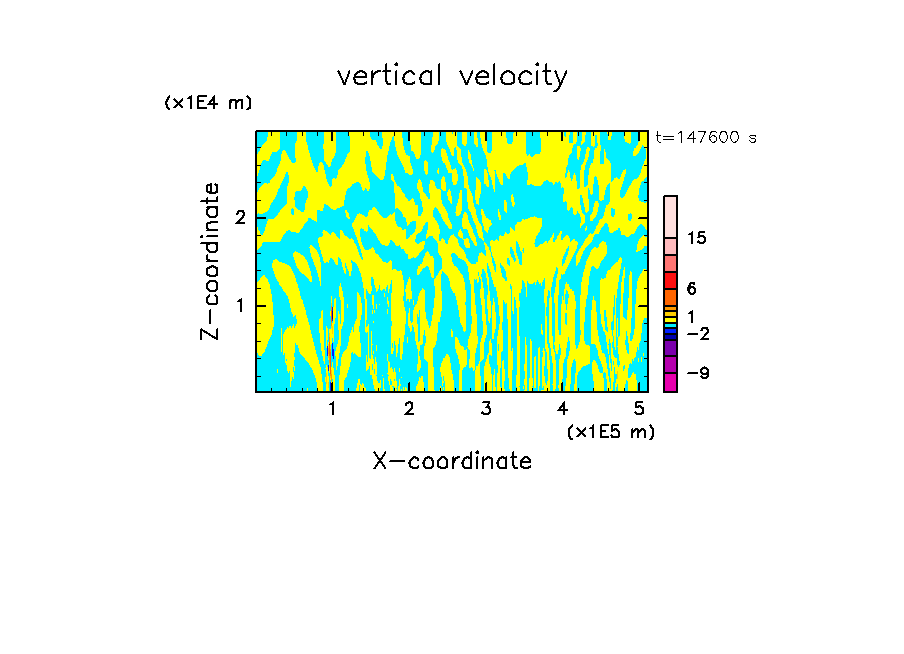 vertical velocity

(x1E4 m)

t=147600 s

Z-coordinate

2

1

15

6

1

−2

−9

1 2 3 4 5

(x1E5 m)

X-coordinate